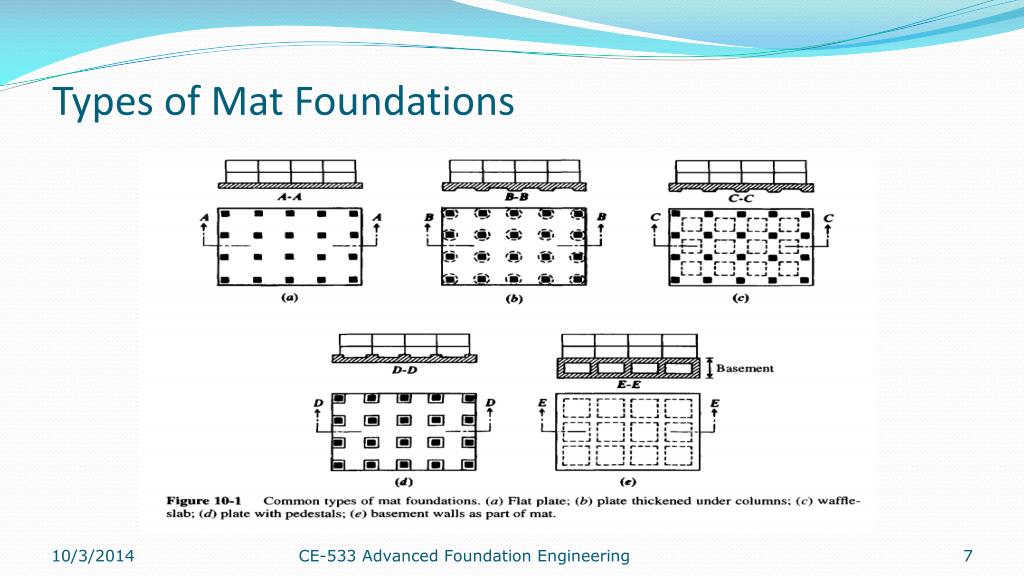 Types of Mat Foundations

A-A

A A

(a)

B-B

B B

(b)

C-C

C C

(c)

D-D

D D

(d)

Basement

E-E

E E

(e)

Figure 10-1 Common types of mat foundations. (a) Flat plate; (b) plate thickened under columns; (c) waffle-slab; (d) plate with pedestals; (e) basement walls as part of mat.

10/3/2014

CE-533 Advanced Foundation Engineering

7